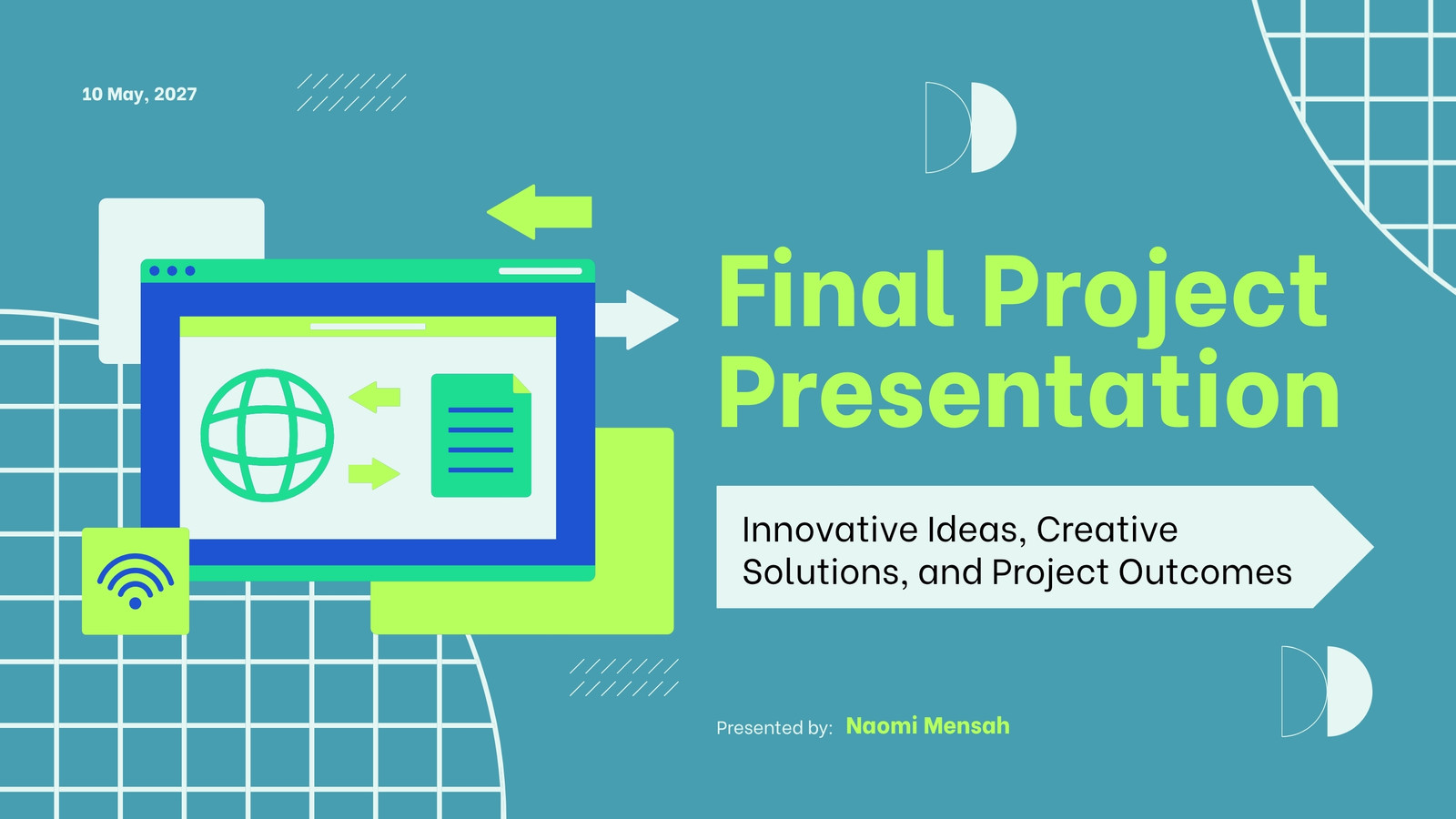 10 May, 2027

Final Project Presentation

Innovative Ideas, Creative Solutions, and Project Outcomes

Presented by: Naomi Mensah